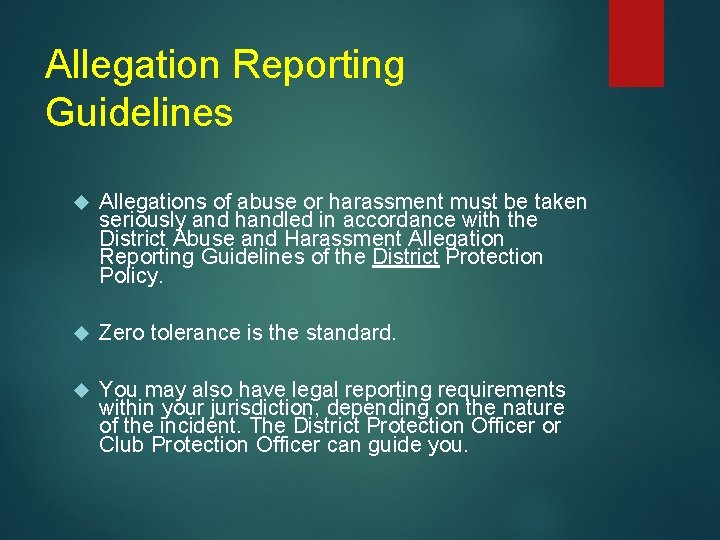 Allegation Reporting Guidelines

Allegations of abuse or harassment must be taken seriously and handled in accordance with the District Abuse and Harassment Allegation Reporting Guidelines of the District Protection Policy.

Zero tolerance is the standard.

You may also have legal reporting requirements within your jurisdiction, depending on the nature of the incident. The District Protection Officer or Club Protection Officer can guide you.